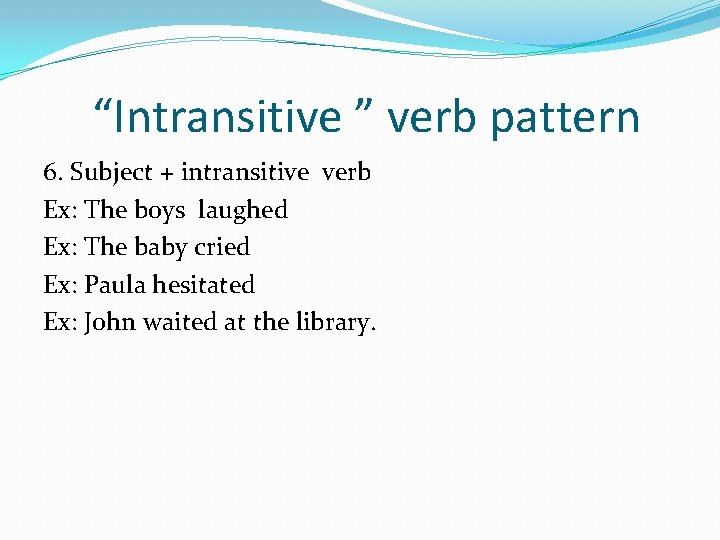 “Intransitive ” verb pattern

6. Subject + intransitive verb
Ex: The boys laughed
Ex: The baby cried
Ex: Paula hesitated
Ex: John waited at the library.